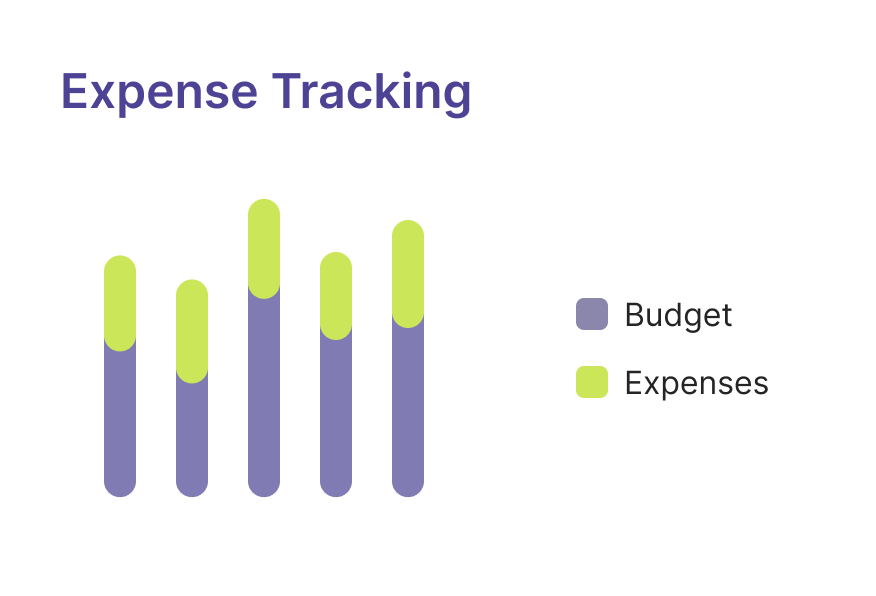 Expense Tracking

Budget
Expenses